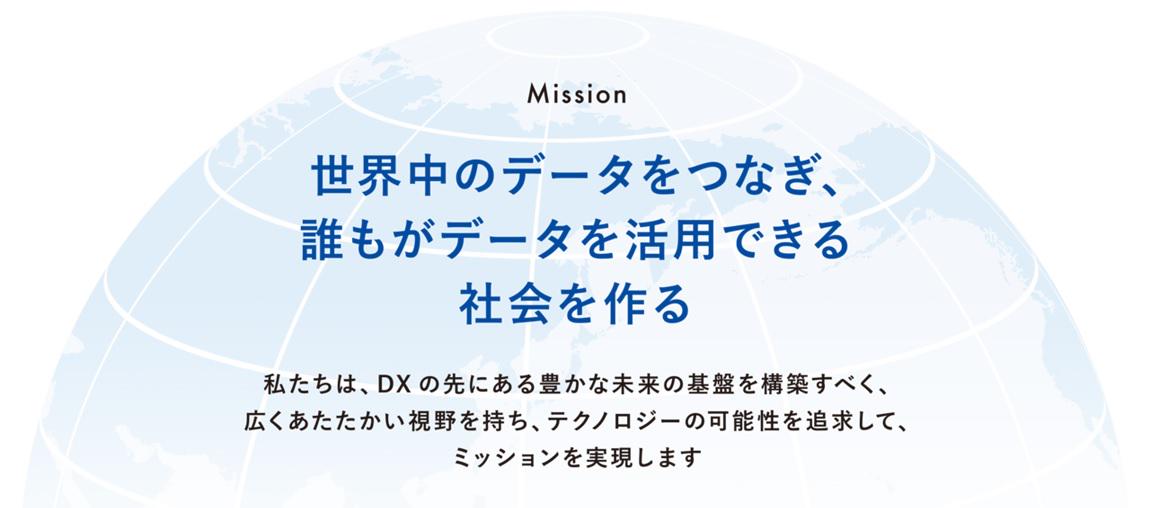 Mission

世界中のデータをつなぎ、
誰もがデータを活用できる
社会を作る

私たちは、DX の先にある豊かな未来の基盤を構築すべく、
広くあたたかい視野を持ち、テクノロジーの可能性を追求して、
ミッションを実現します